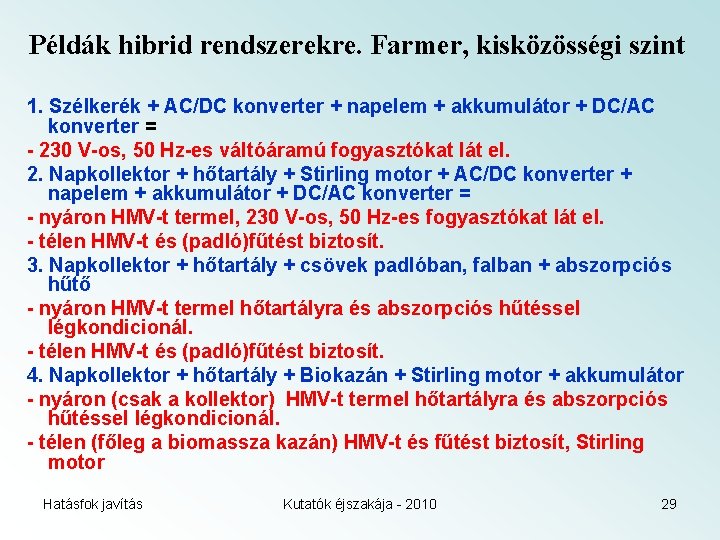 Példák hibrid rendszerekre. Farmer, kisközösségi szint

1. Szélkerék + AC/DC konverter + napelem + akkumulátor + DC/AC konverter =

- 230 V-os, 50 Hz-es váltóáramú fogyasztókat lát el.

2. Napkollektor + hőtartály + Stirling motor + AC/DC konverter + napelem + akkumulátor + DC/AC konverter =

- nyáron HMV-t termel, 230 V-os, 50 Hz-es fogyasztókat lát el.

- télen HMV-t és (padló)fűtést biztosít.

3. Napkollektor + hőtartály + csövek padlóban, falban + abszorpciós hűtő

- nyáron HMV-t termel hőtartályra és abszorpciós hűtéssel légkondicionál.

- télen HMV-t és (padló)fűtést biztosít.

4. Napkollektor + hőtartály + Biokazán + Stirling motor + akkumulátor

- nyáron (csak a kollektor) HMV-t termel hőtartályra és abszorpciós hűtéssel légkondicionál.

- télen (főleg a biomassza kazán) HMV-t és fűtést biztosít, Stirling motor

Hatásfok javítás

Kutatók éjszakája - 2010

29